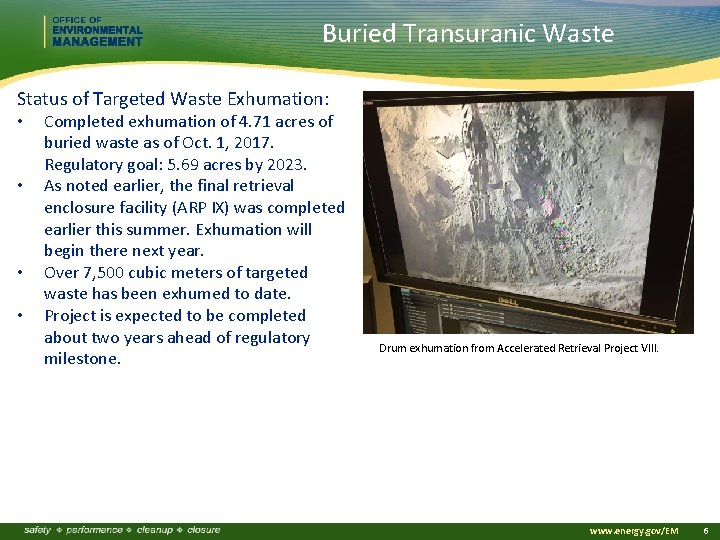 OFFICE OF ENVIRONMENTAL MANAGEMENT

Buried Transuranic Waste

Status of Targeted Waste Exhumation:

• Completed exhumation of 4.71 acres of buried waste as of Oct. 1, 2017. Regulatory goal: 5.69 acres by 2023.
• As noted earlier, the final retrieval enclosure facility (ARP IX) was completed earlier this summer. Exhumation will begin there next year.
• Over 7,500 cubic meters of targeted waste has been exhumed to date.
• Project is expected to be completed about two years ahead of regulatory milestone.

DELL

Drum exhumation from Accelerated Retrieval Project VIII.

safety ❖ performance ❖ cleanup ❖ closure

www.energy.gov/EM 6